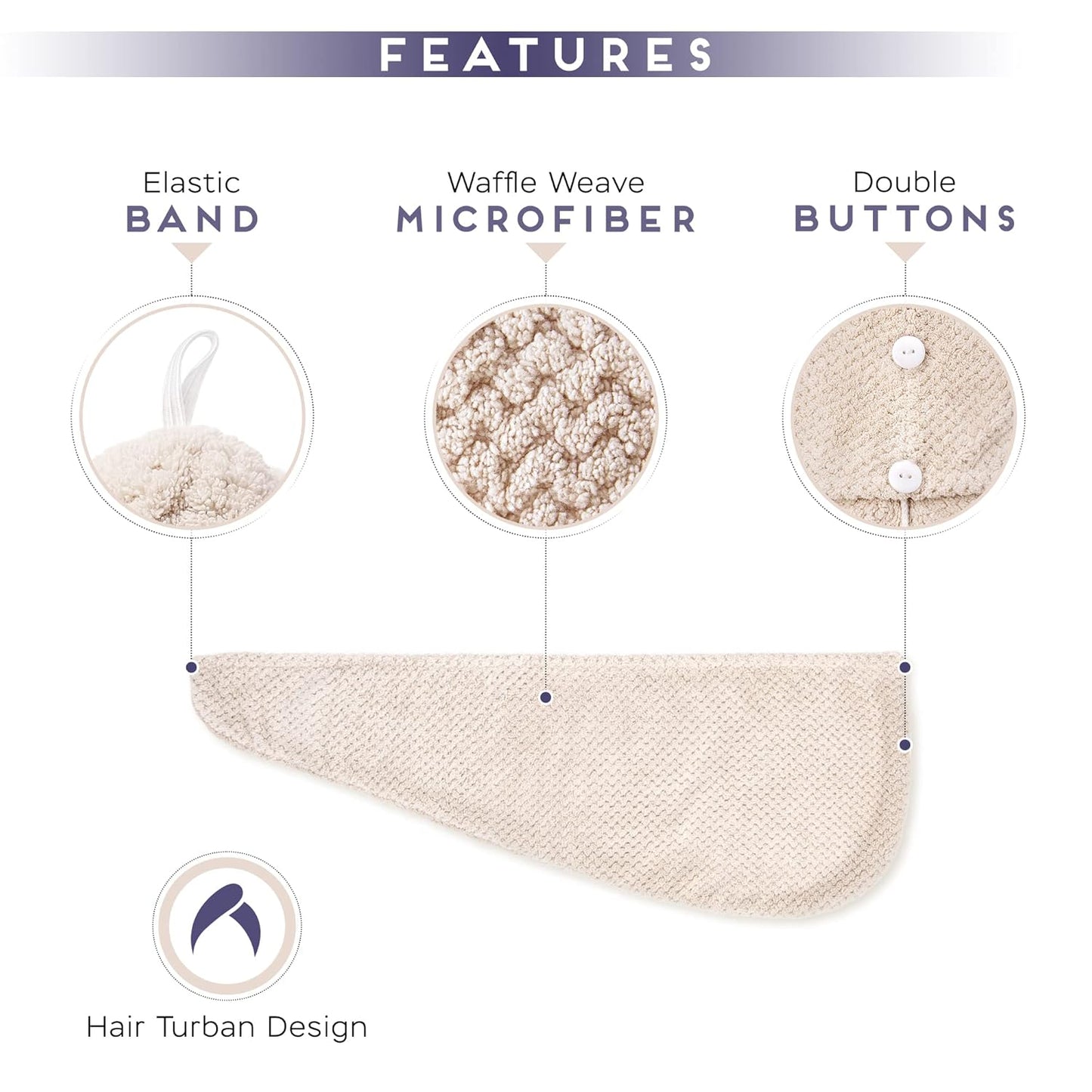 FEATURES

Elastic
BAND

Waffle Weave
MICROFIBER

Double
BUTTONS

Hair Turban Design